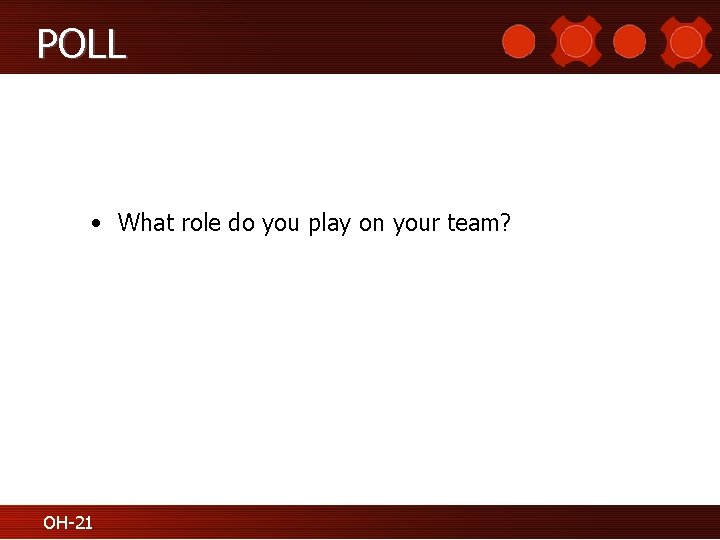 POLL

• What role do you play on your team?

OH-21